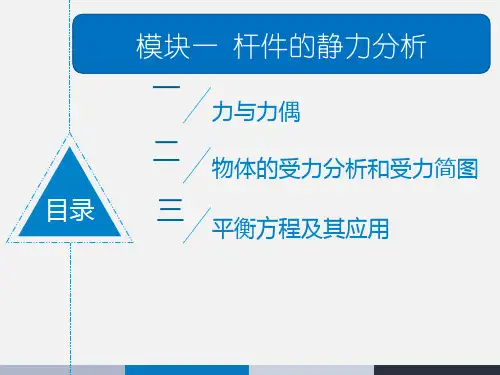 模块一 杆件的静力分析

目录

一 力与力偶

二 物体的受力分析和受力简图

三 平衡方程及其应用